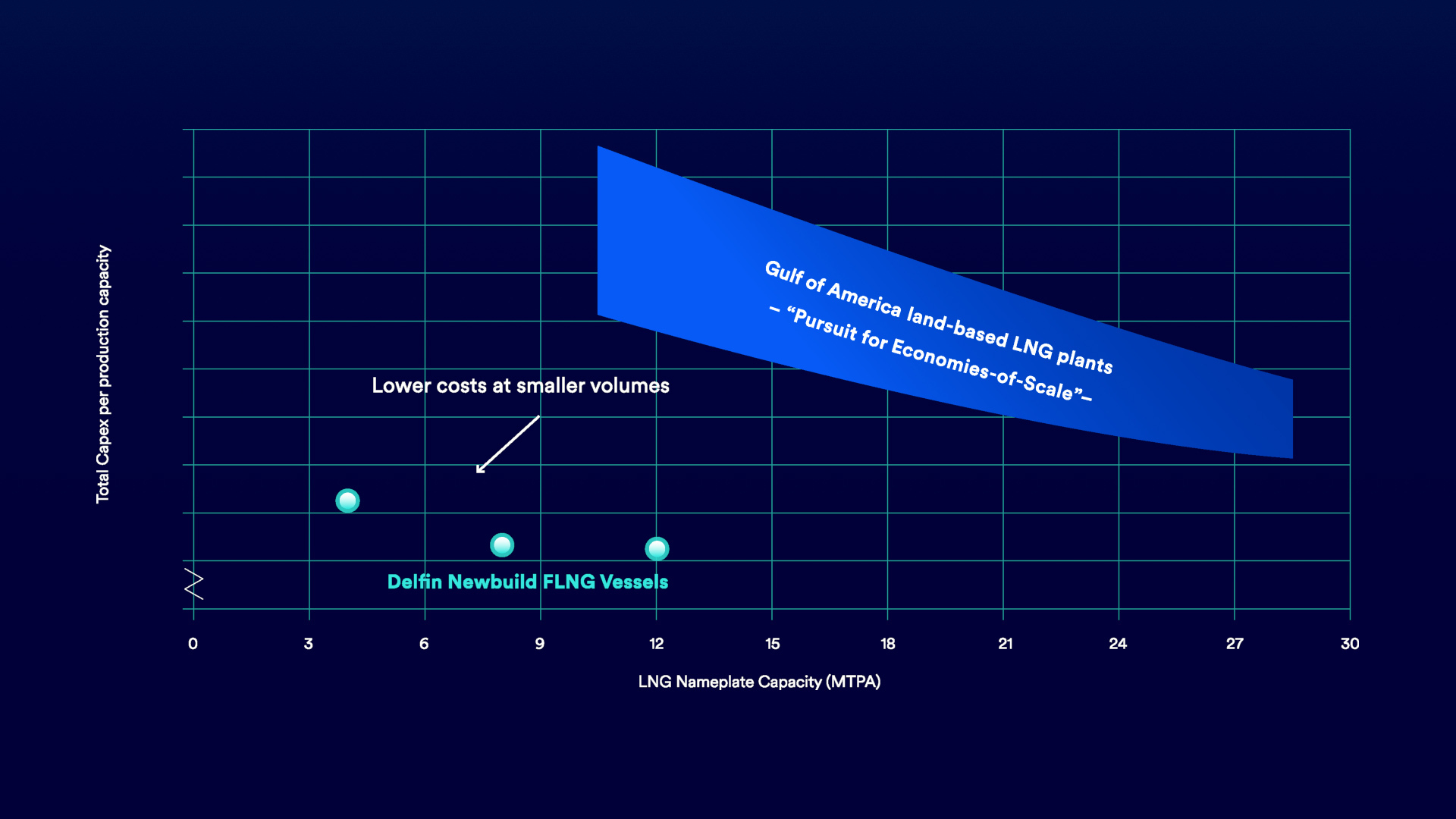 Total Capex per production capacity

Gulf of America land-based LNG plants – "Pursuit for Economies-of-Scale"–

Lower costs at smaller volumes

Delfin Newbuild FLNG Vessels

0 3 6 9 12 15 18 21 24 27 30

LNG Nameplate Capacity (MTPA)